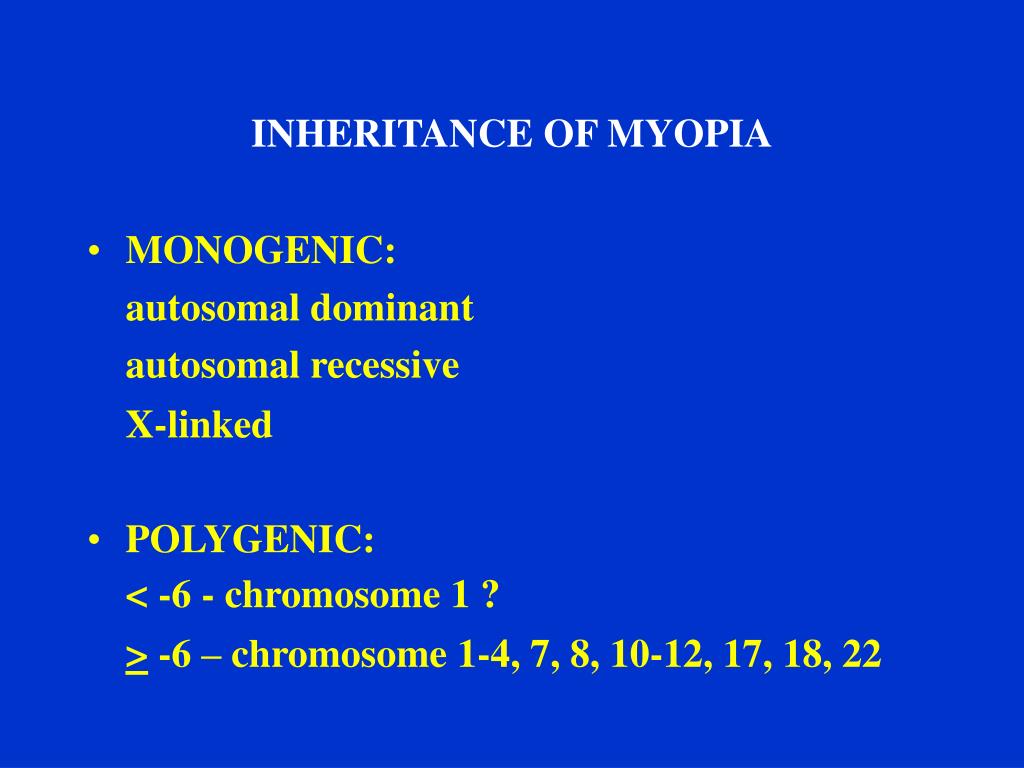 INHERITANCE OF MYOPIA

• MONOGENIC:
autosomal dominant
autosomal recessive
X-linked

• POLYGENIC:
< -6 - chromosome 1 ?
$\geq$ -6 – chromosome 1-4, 7, 8, 10-12, 17, 18, 22